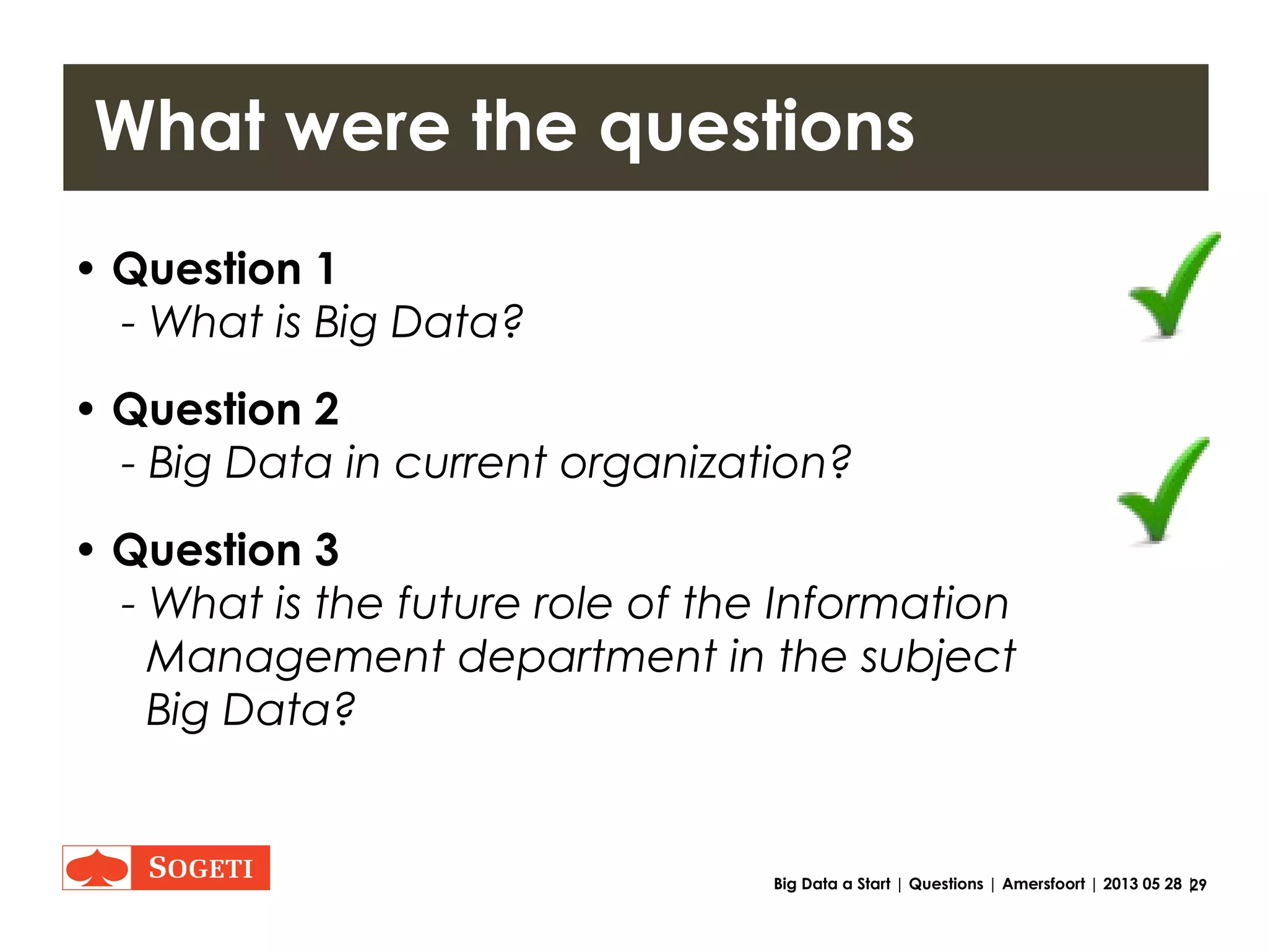 What were the questions

• Question 1
- What is Big Data?

• Question 2
- Big Data in current organization?

• Question 3
- What is the future role of the Information Management department in the subject Big Data?

SOGETI

Big Data a Start | Questions | Amersfoort | 2013 05 28 | 29